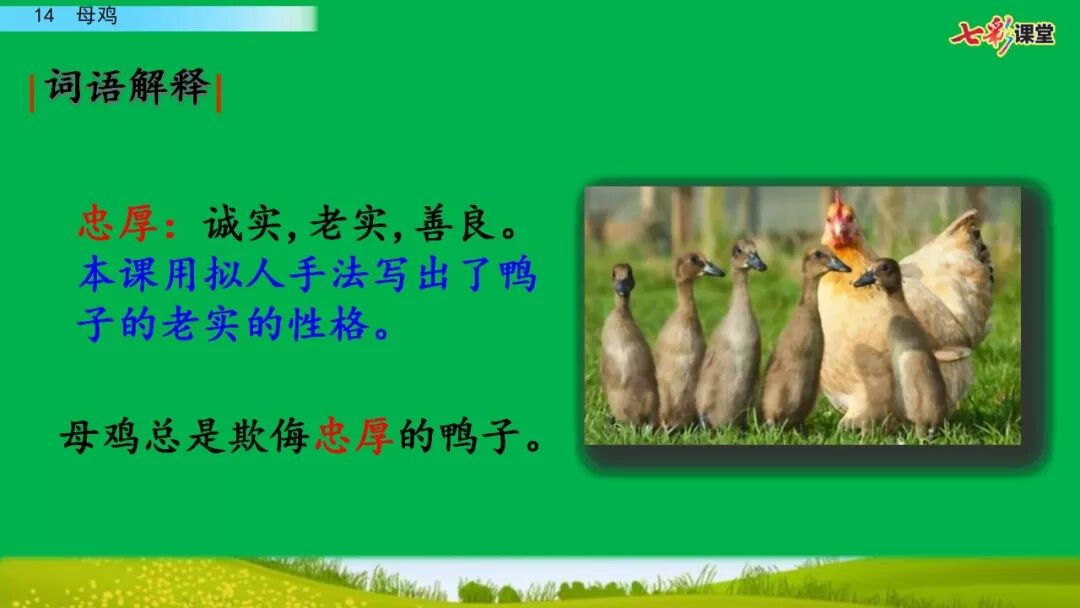 14 母鸡

七彩课堂

词语解释

忠厚：诚实，老实，善良。本课用拟人手法写出了鸭子的老实的性格。

母鸡总是欺侮忠厚的鸭子。